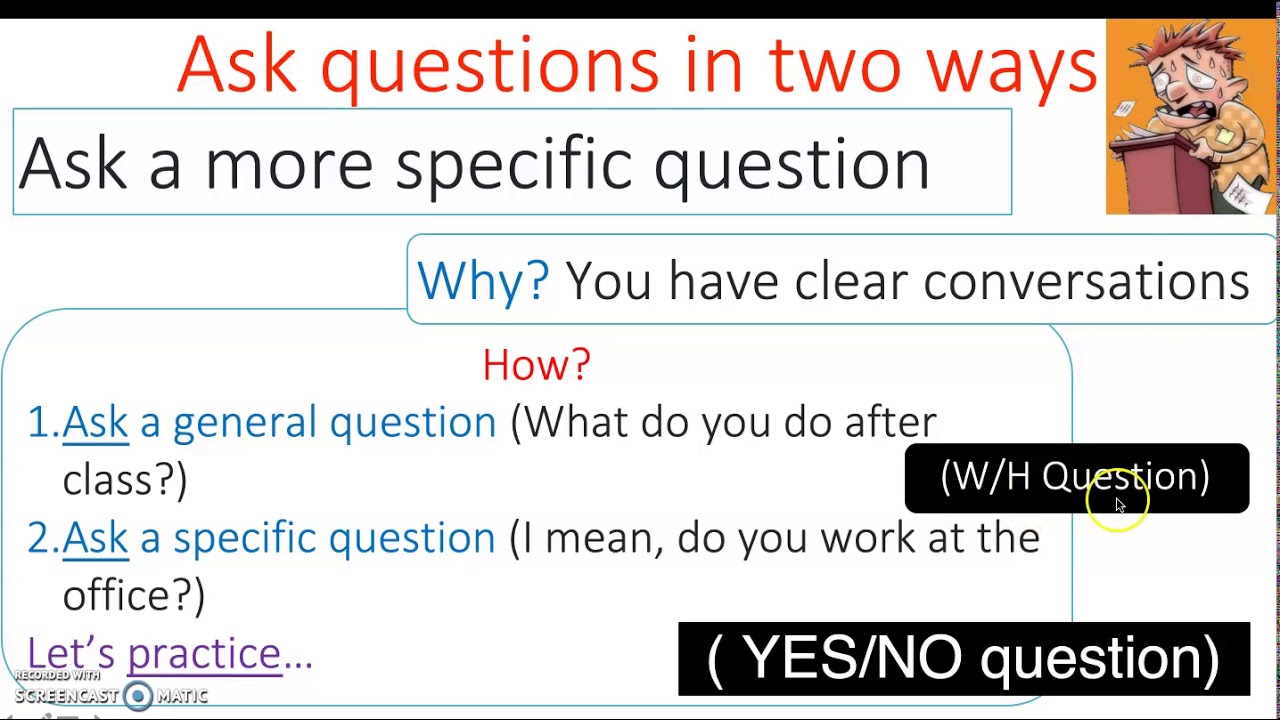 Ask questions in two ways

Ask a more specific question

Why? You have clear conversations

How?

1. Ask a general question (What do you do after class?)

(W/H Question)

2. Ask a specific question (I mean, do you work at the office?)

Let's practice...

( YES/NO question)

RECORDED WITH SCREENCAST MATIC